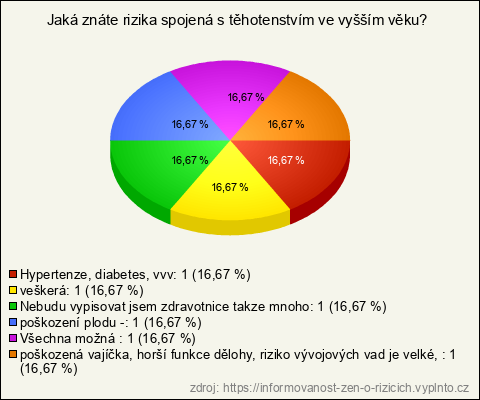 Jaká znáte rizika spojená s těhotenstvím ve vyšším věku?

16,67 %
16,67 %
16,67 %
16,67 %
16,67 %
16,67 %

Hypertenze, diabetes, vvv: 1 (16,67 %)
veškerá: 1 (16,67 %)
Nebudu vypisovat jsem zdravotnice takze mnoho: 1 (16,67 %)
poškození plodu -: 1 (16,67 %)
Všechna možná : 1 (16,67 %)
poškozená vajíčka, horší funkce dělohy, riziko vývojových vad je velké, : 1 (16,67 %)

zdroj: https://informovanost-zen-o-rizicich.vyplnto.cz